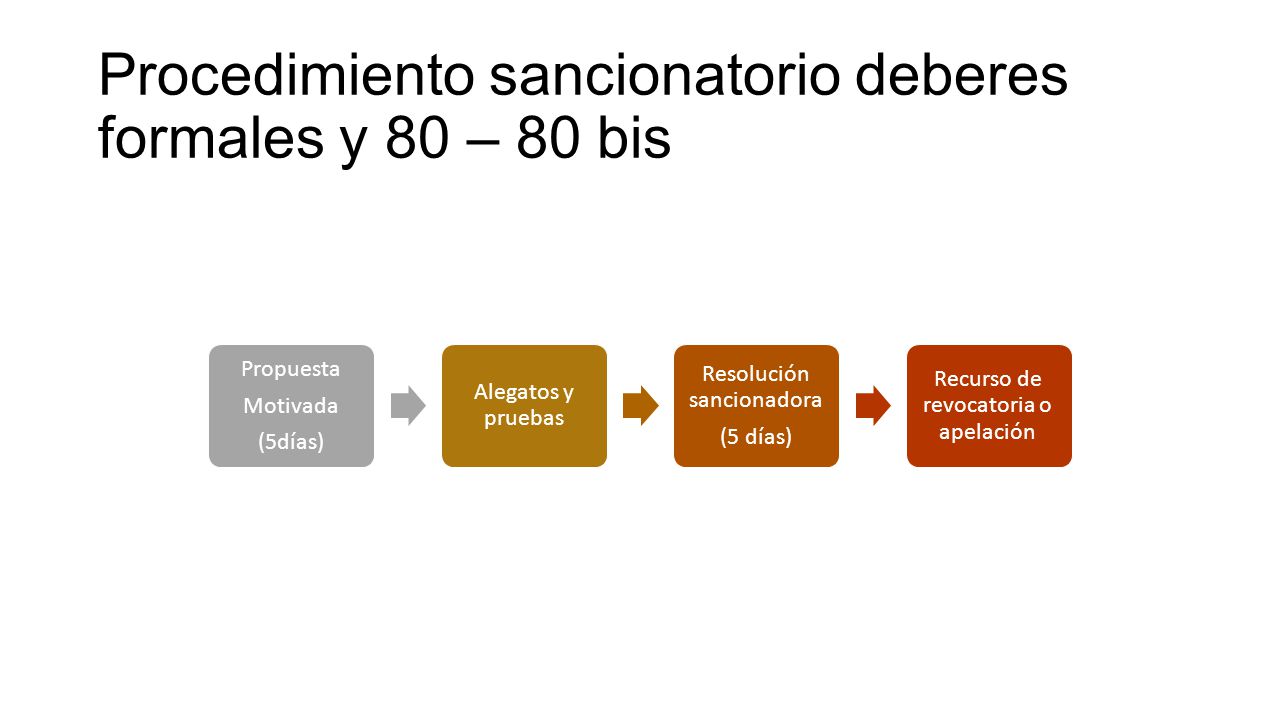 Procedimiento sancionatorio deberes formales y 80 – 80 bis

Propuesta
Motivada
(5días)

Alegatos y pruebas

Resolución sancionadora
(5 días)

Recurso de revocatoria o apelación